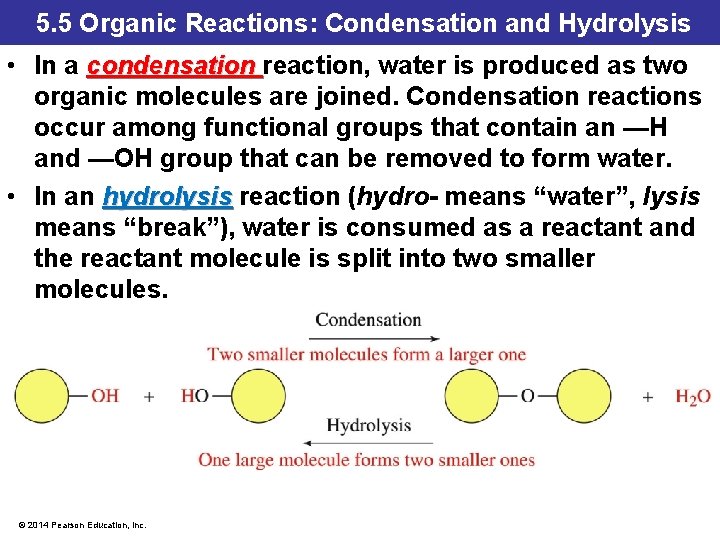 5.5 Organic Reactions: Condensation and Hydrolysis

• In a condensation reaction, water is produced as two organic molecules are joined. Condensation reactions occur among functional groups that contain an —H and —OH group that can be removed to form water.

• In an hydrolysis reaction (hydro- means “water”, lysis means “break”), water is consumed as a reactant and the reactant molecule is split into two smaller molecules.

Condensation

Two smaller molecules form a larger one

—OH + HO— —O— + $H_2O$

Hydrolysis

One large molecule forms two smaller ones

© 2014 Pearson Education, Inc.